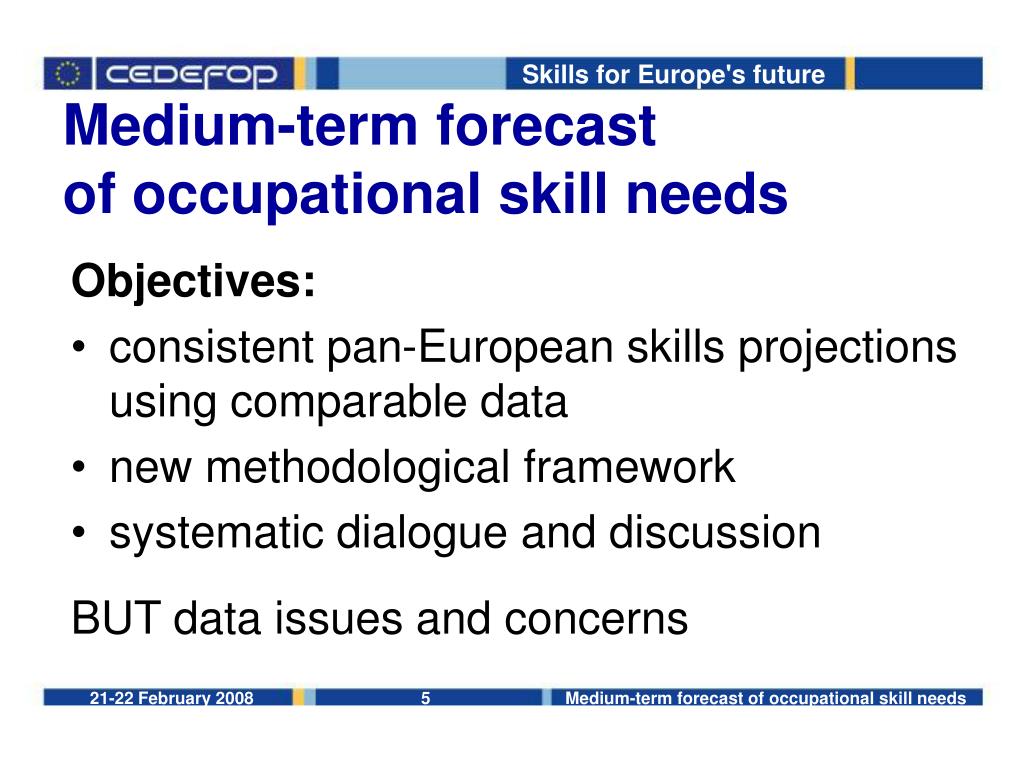 CEDEFOP

Skills for Europe's future

Medium-term forecast of occupational skill needs

Objectives:

• consistent pan-European skills projections using comparable data
• new methodological framework
• systematic dialogue and discussion

BUT data issues and concerns

21-22 February 2008

5

Medium-term forecast of occupational skill needs